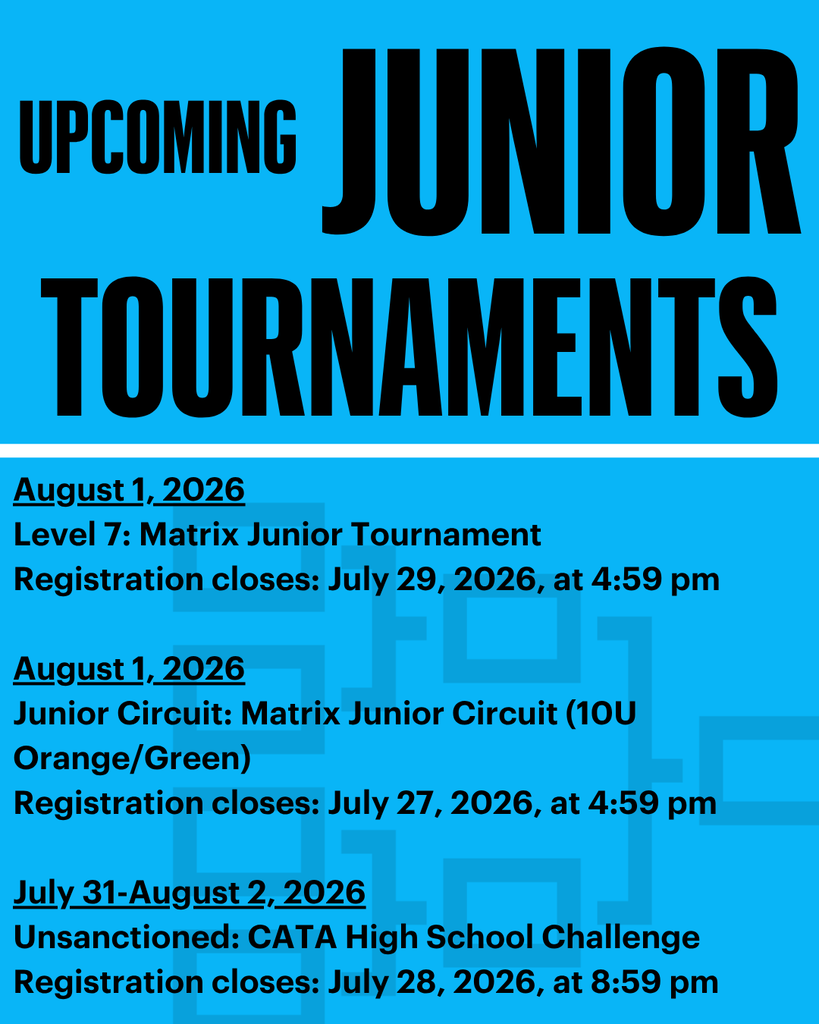 UPCOMING JUNIOR TOURNAMENTS

August 1, 2026
Level 7: Matrix Junior Tournament
Registration closes: July 29, 2026, at 4:59 pm

August 1, 2026
Junior Circuit: Matrix Junior Circuit (10U Orange/Green)
Registration closes: July 27, 2026, at 4:59 pm

July 31-August 2, 2026
Unsanctioned: CATA High School Challenge
Registration closes: July 28, 2026, at 8:59 pm